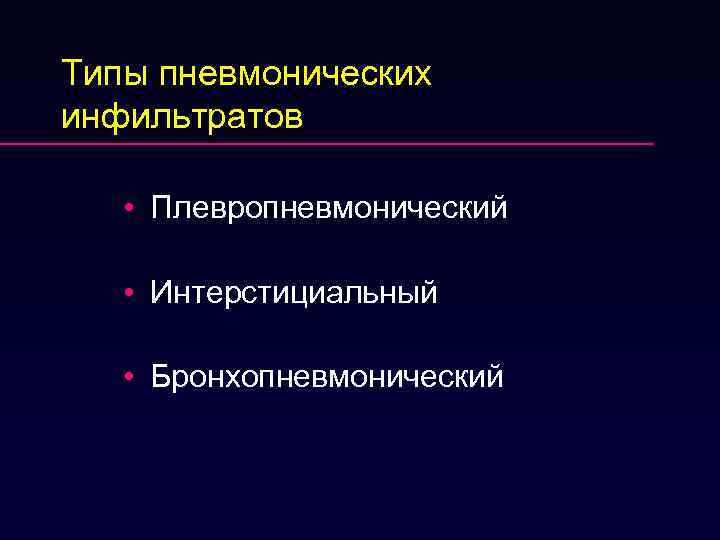 Типы пневмонических инфильтратов

• Плевропневмонический

• Интерстициальный

• Бронхопневмонический